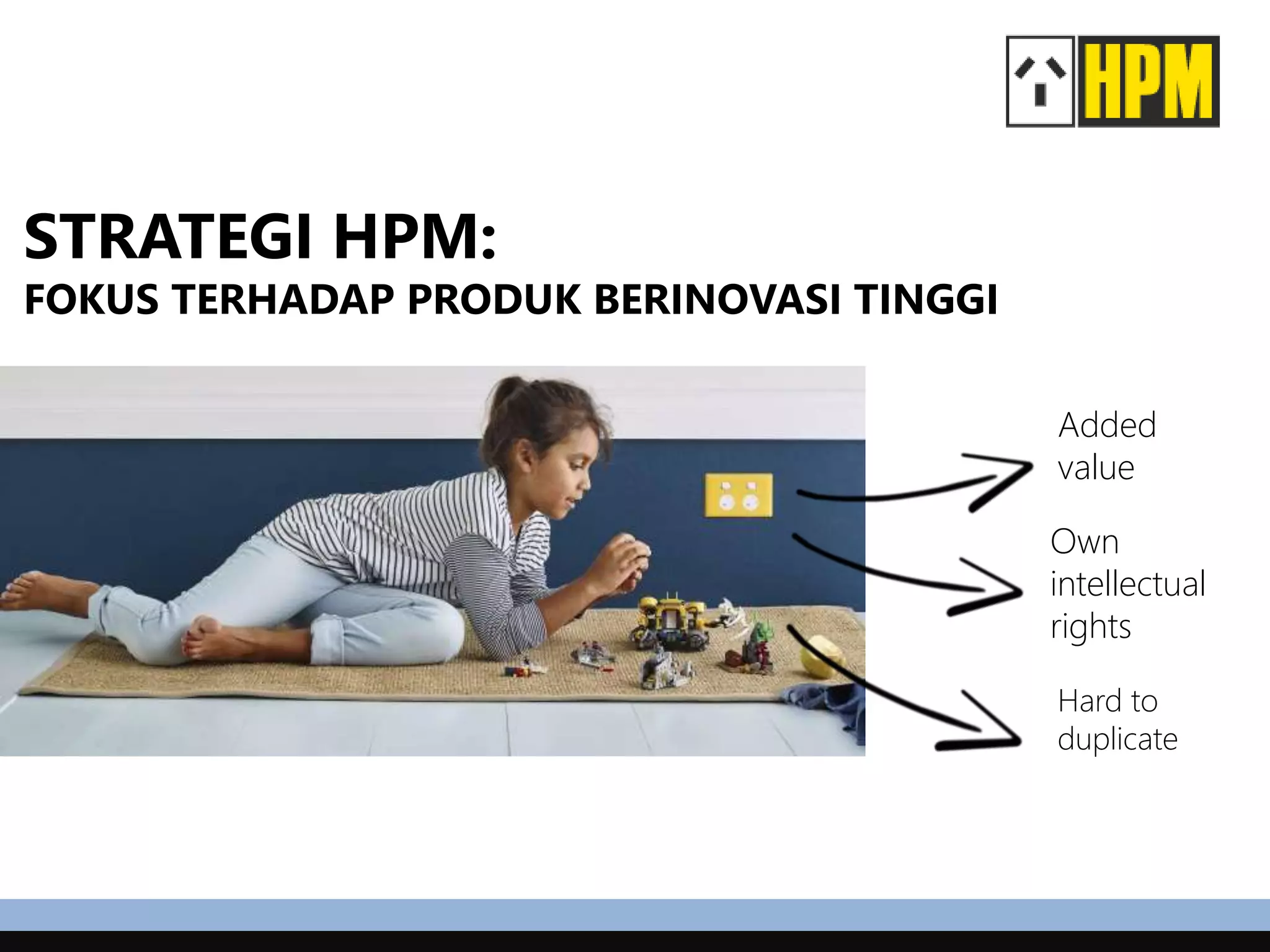 HPM

STRATEGI HPM:
FOKUS TERHADAP PRODUK BERINOVASI TINGGI

Added value

Own intellectual rights

Hard to duplicate